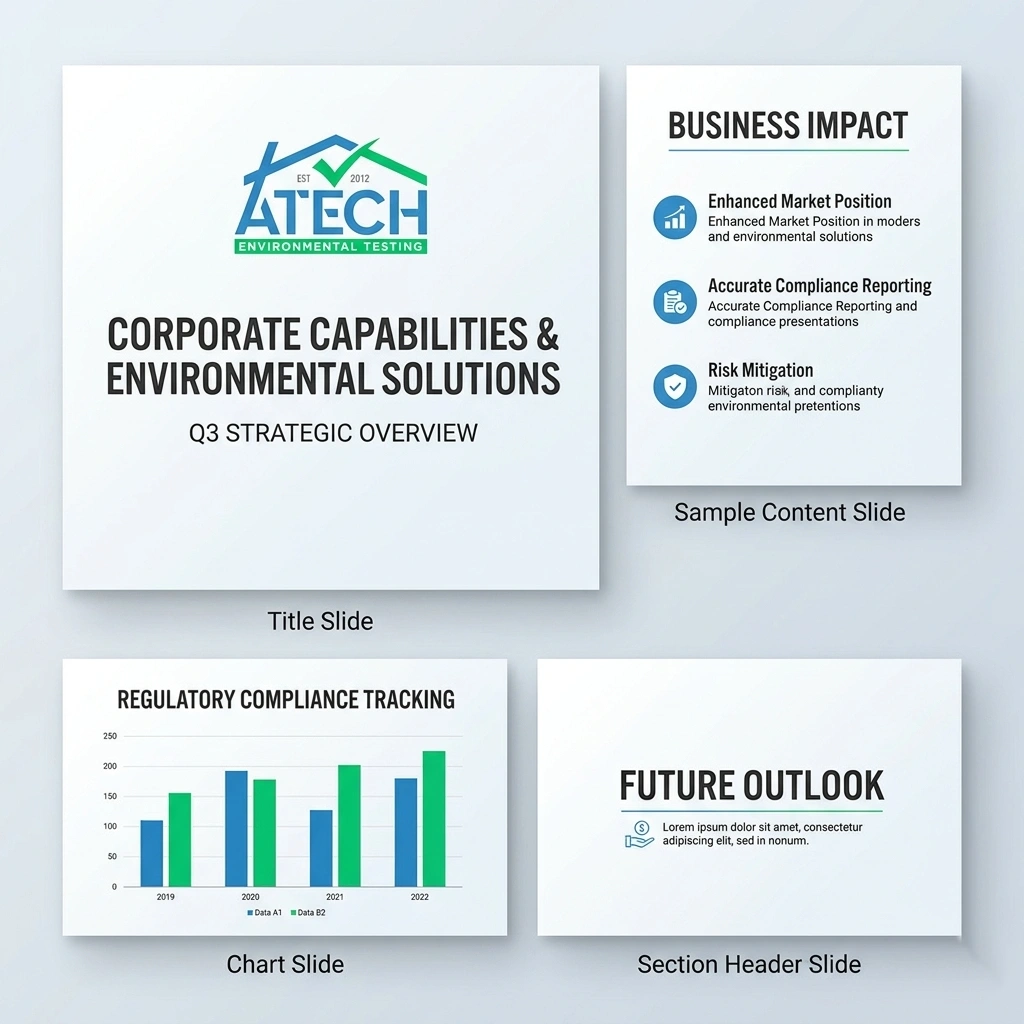 EST 2012
ATECH
ENVIRONMENTAL TESTING

CORPORATE CAPABILITIES & ENVIRONMENTAL SOLUTIONS

Q3 STRATEGIC OVERVIEW

Title Slide

BUSINESS IMPACT

Enhanced Market Position
Enhanced Market Position in moders and environmental solutions

Accurate Compliance Reporting
Accurate Compliance Reporting and compliance presentations

Risk Mitigation
Mitigaton risk, and complianty environmental pretentions

Sample Content Slide

REGULATORY COMPLIANCE TRACKING

250
200
150
100
50
0
2019
2020
2021
2022
Data A1
Data B2

Chart Slide

FUTURE OUTLOOK

Lorem ipsum dolor sit amet, consectetur adipiscing elit, sed in nonum.

Section Header Slide